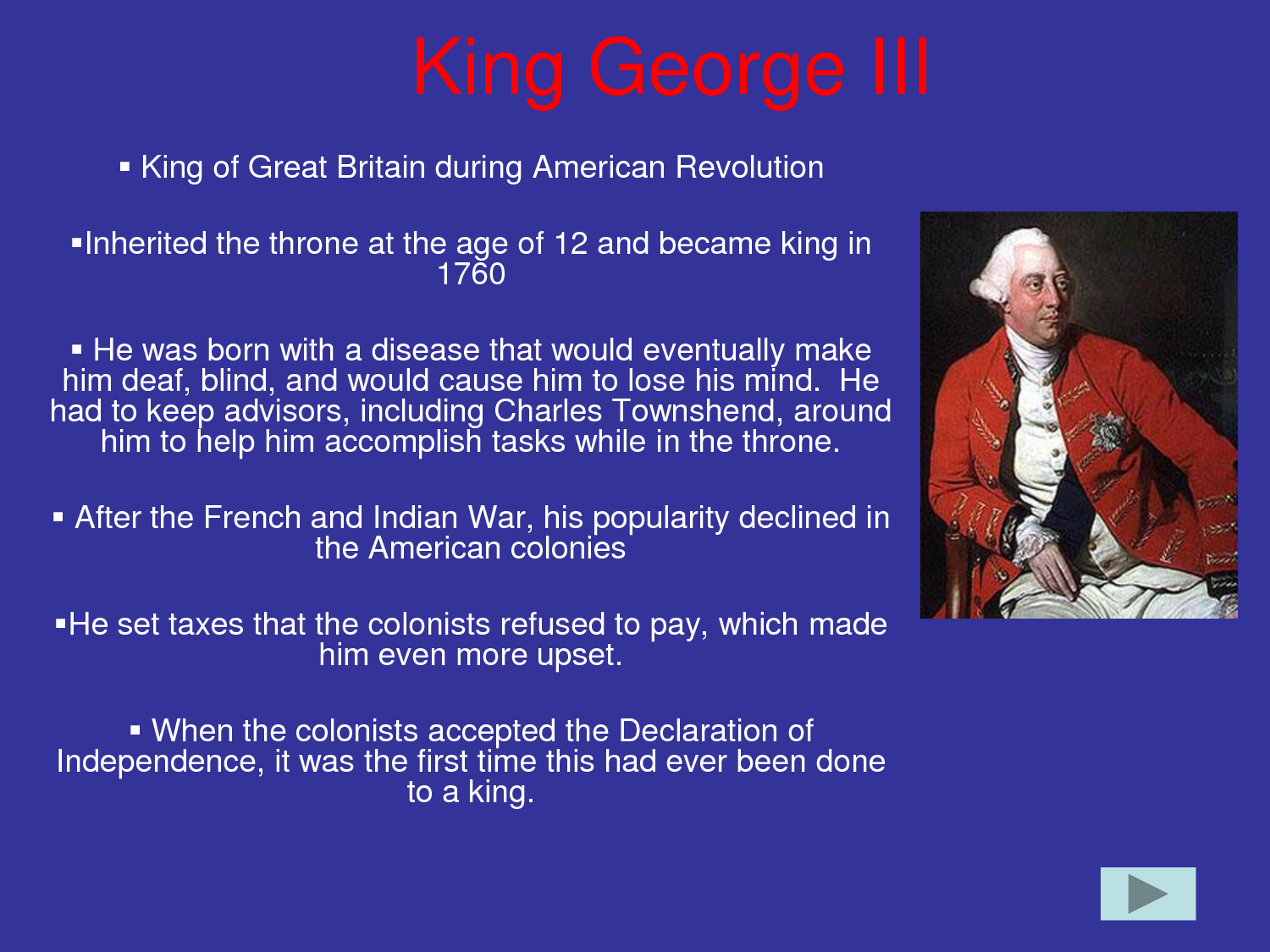 King George III

▪ King of Great Britain during American Revolution

▪Inherited the throne at the age of 12 and became king in 1760

▪ He was born with a disease that would eventually make him deaf, blind, and would cause him to lose his mind. He had to keep advisors, including Charles Townshend, around him to help him accomplish tasks while in the throne.

▪ After the French and Indian War, his popularity declined in the American colonies

▪He set taxes that the colonists refused to pay, which made him even more upset.

▪ When the colonists accepted the Declaration of Independence, it was the first time this had ever been done to a king.